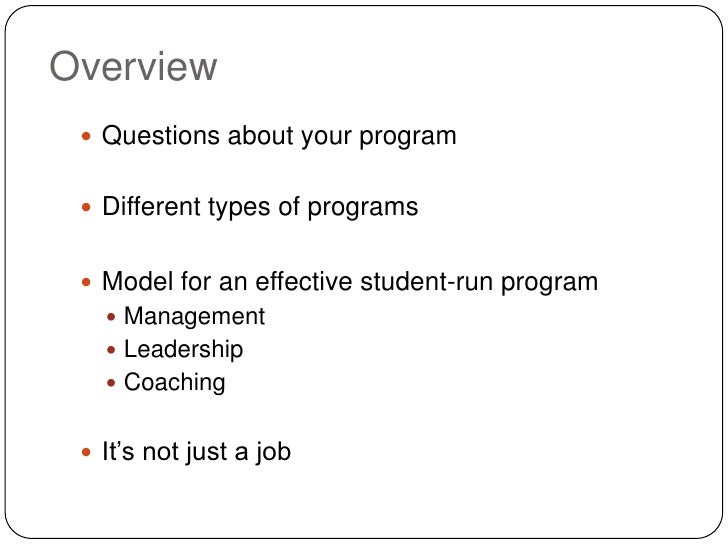 Overview

- Questions about your program

- Different types of programs

- Model for an effective student-run program
  - Management
  - Leadership
  - Coaching

- It’s not just a job